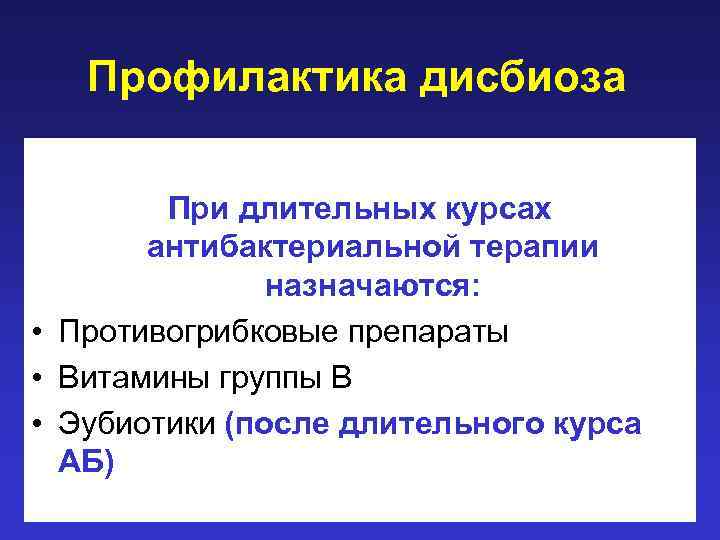 Профилактика дисбиоза

При длительных курсах антибактериальной терапии назначаются:

• Противогрибковые препараты
• Витамины группы В
• Эубиотики (после длительного курса АБ)